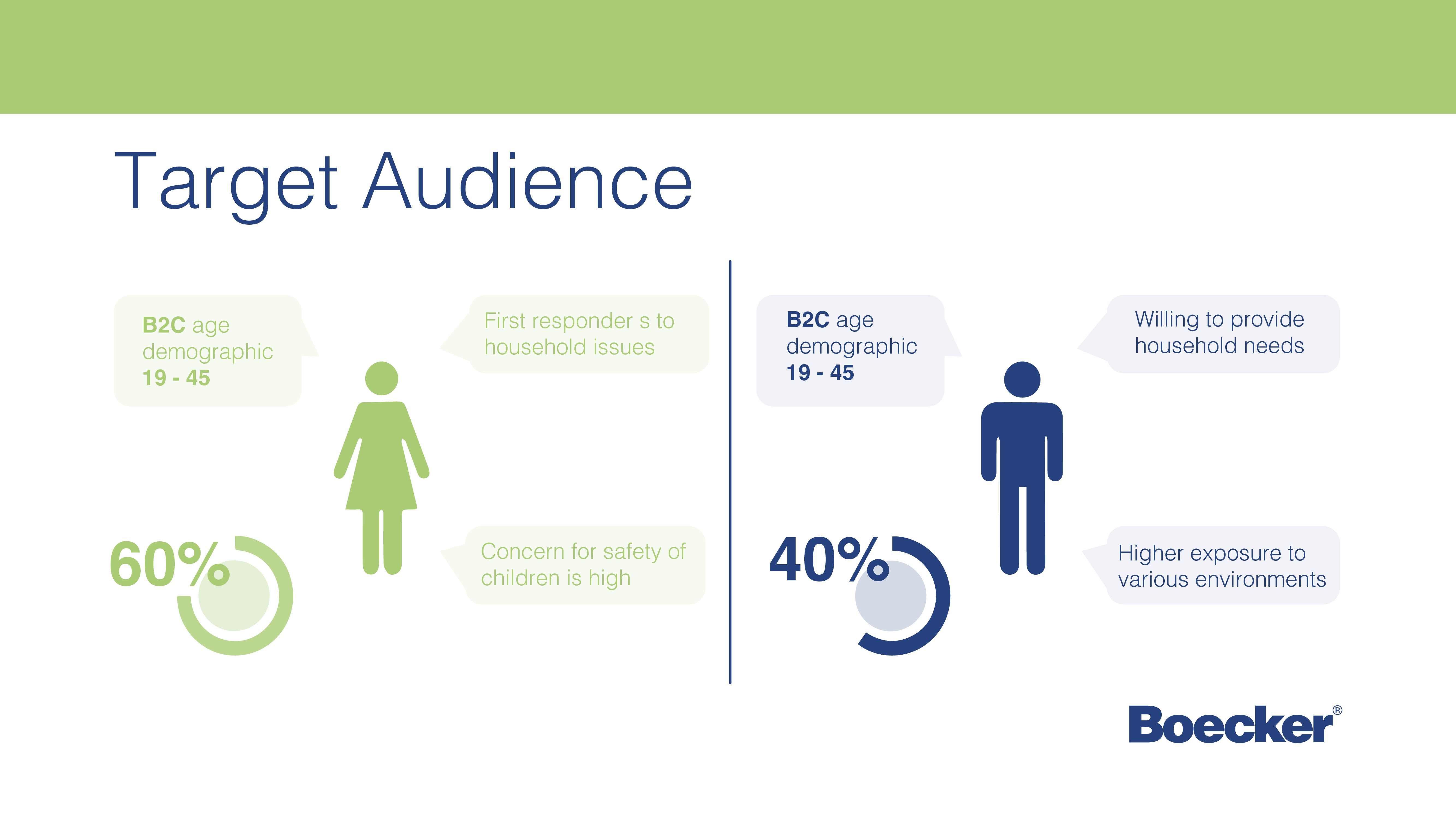 Target Audience

B2C age demographic 19 - 45

First responder s to household issues

60%

Concern for safety of children is high

B2C age demographic 19 - 45

Willing to provide household needs

40%

Higher exposure to various environments

Boecker®